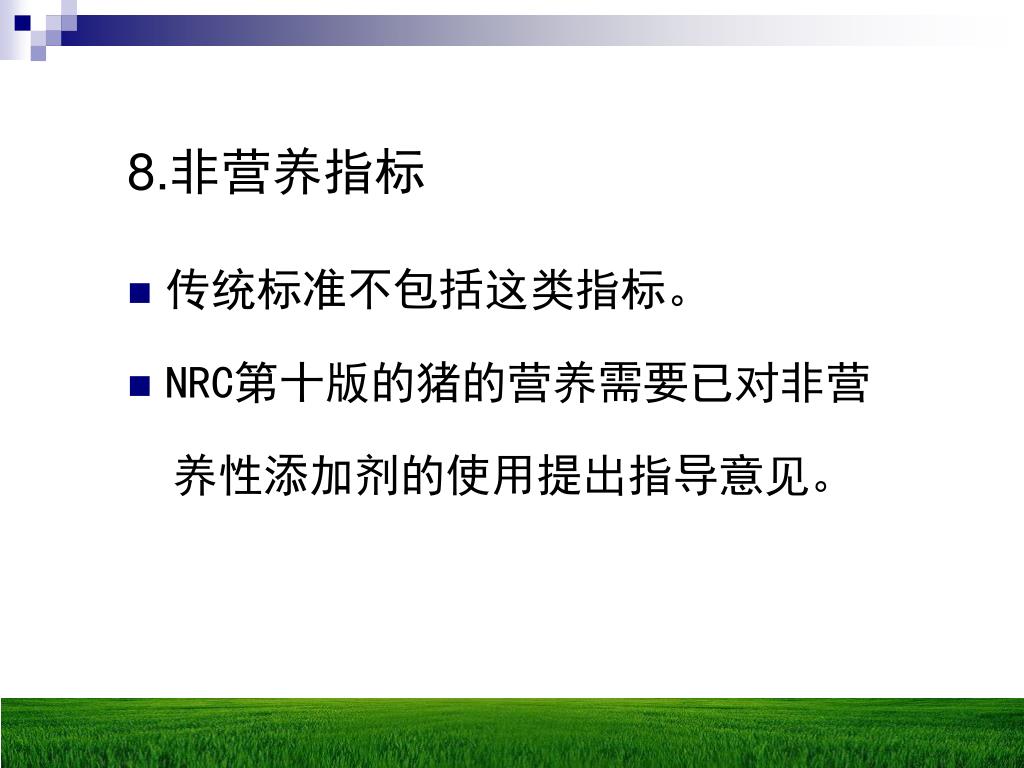 8.非营养指标

■ 传统标准不包括这类指标。

■ NRC第十版的猪的营养需要已对非营养性添加剂的使用提出指导意见。